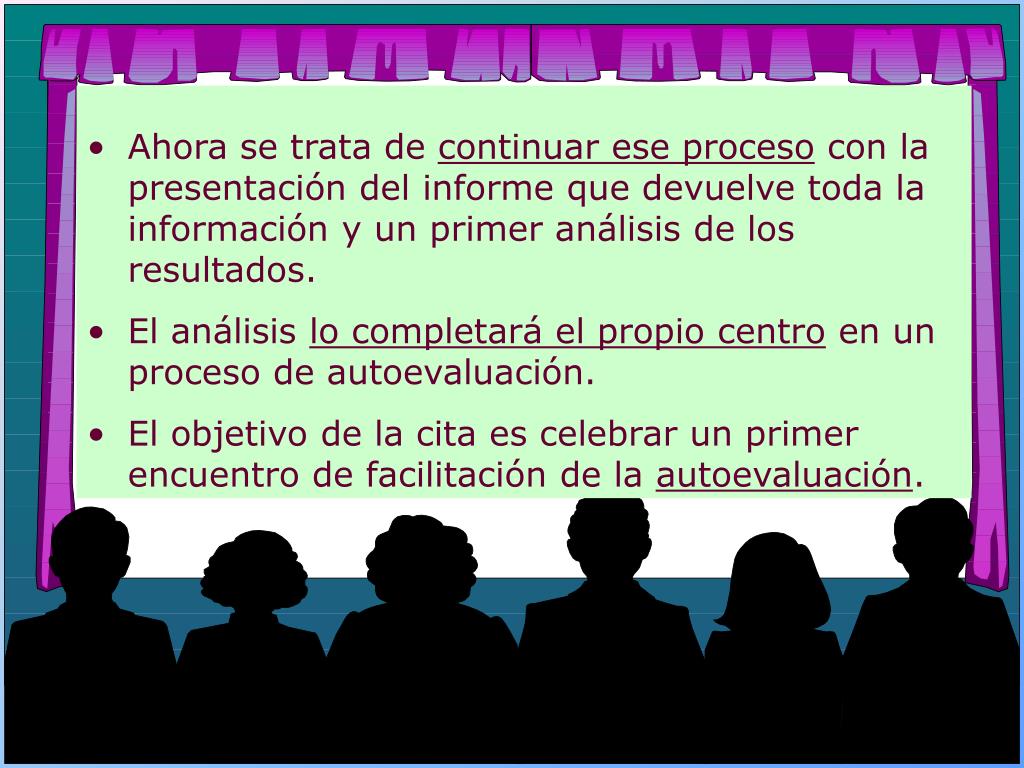 • Ahora se trata de continuar ese proceso con la presentación del informe que devuelve toda la información y un primer análisis de los resultados.

• El análisis lo completará el propio centro en un proceso de autoevaluación.

• El objetivo de la cita es celebrar un primer encuentro de facilitación de la autoevaluación.